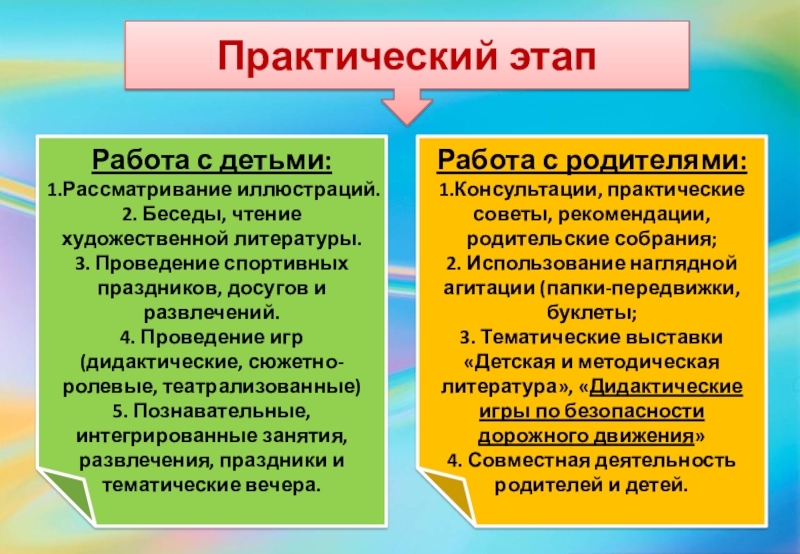 Практический этап

Работа с детьми:
1.Рассматривание иллюстраций.
2. Беседы, чтение художественной литературы.
3. Проведение спортивных праздников, досугов и развлечений.
4. Проведение игр (дидактические, сюжетно-ролевые, театрализованные)
5. Познавательные, интегрированные занятия, развлечения, праздники и тематические вечера.

Работа с родителями:
1.Консультации, практические советы, рекомендации, родительские собрания;
2. Использование наглядной агитации (папки-передвижки, буклеты;
3. Тематические выставки «Детская и методическая литература», «Дидактические игры по безопасности дорожного движения»
4. Совместная деятельность родителей и детей.